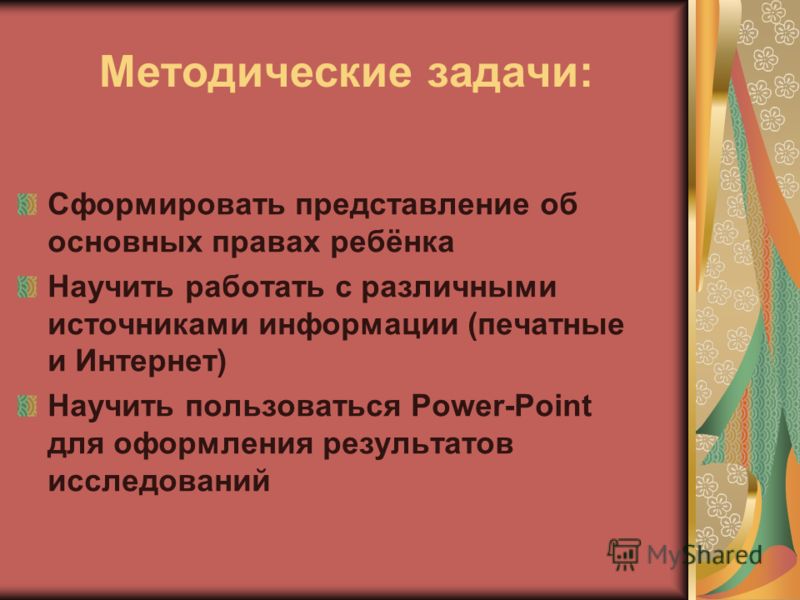 Методические задачи:

Сформировать представление об основных правах ребёнка

Научить работать с различными источниками информации (печатные и Интернет)

Научить пользоваться Power-Point для оформления результатов исследований

MyShared